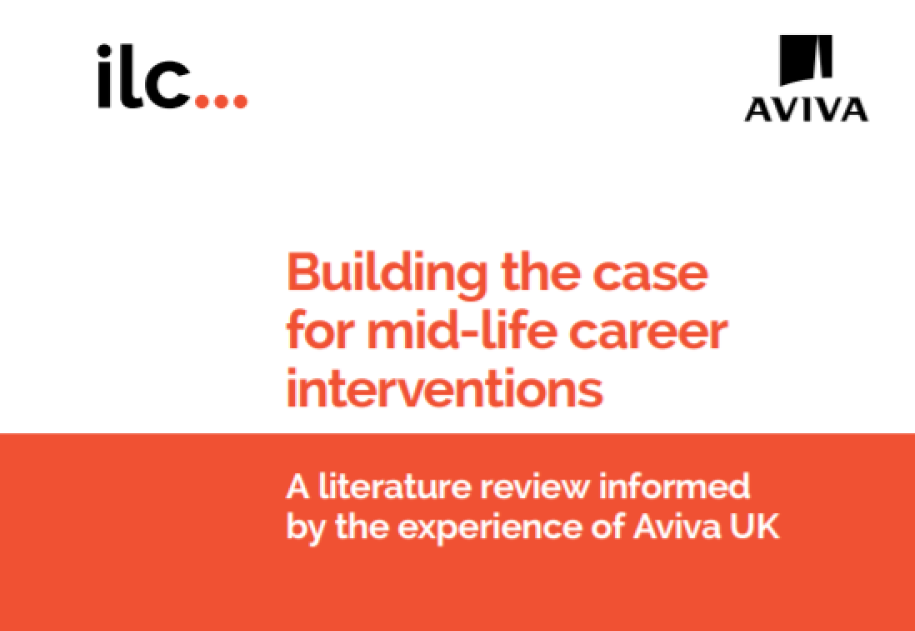 ilc...

AVIVA

Building the case for mid-life career interventions

A literature review informed by the experience of Aviva UK